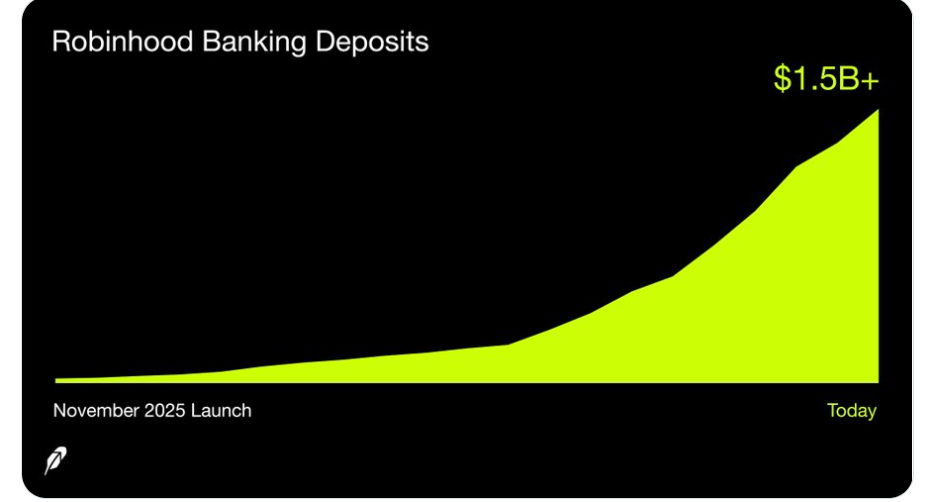 Robinhood Banking Deposits

$1.5B+

November 2025 Launch

Today